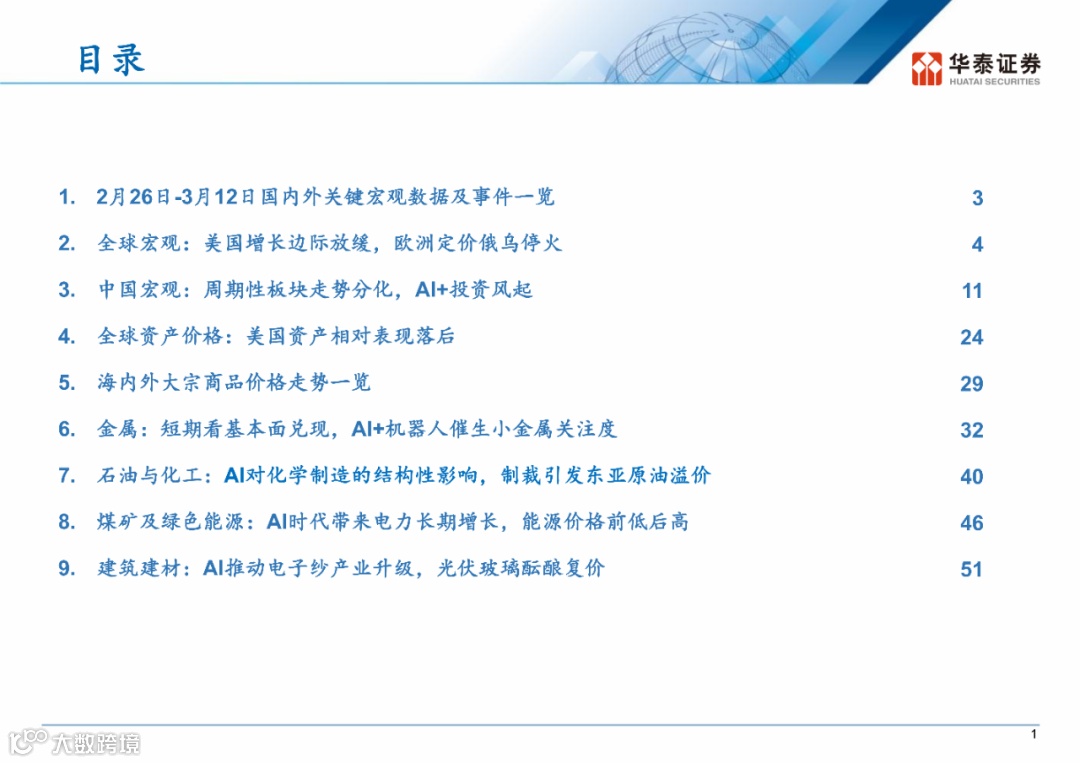 目录

华泰证券
HUATAI SECURITIES

1. 2月26日-3月12日国内外关键宏观数据及事件一览 3
2. 全球宏观：美国增长边际放缓，欧洲定价俄乌停火 4
3. 中国宏观：周期性板块走势分化，AI+投资风起 11
4. 全球资产价格：美国资产相对表现落后 24
5. 海内外大宗商品价格走势一览 29
6. 金属：短期看基本面兑现，AI+机器人催生小金属关注度 32
7. 石油与化工：AI对化学制造的结构性影响，制裁引发东亚原油溢价 40
8. 煤矿及绿色能源：AI时代带来电力长期增长，能源价格前低后高 46
9. 建筑建材：AI推动电子纱产业升级，光伏玻璃酝酿复价 51

大数跨境

1